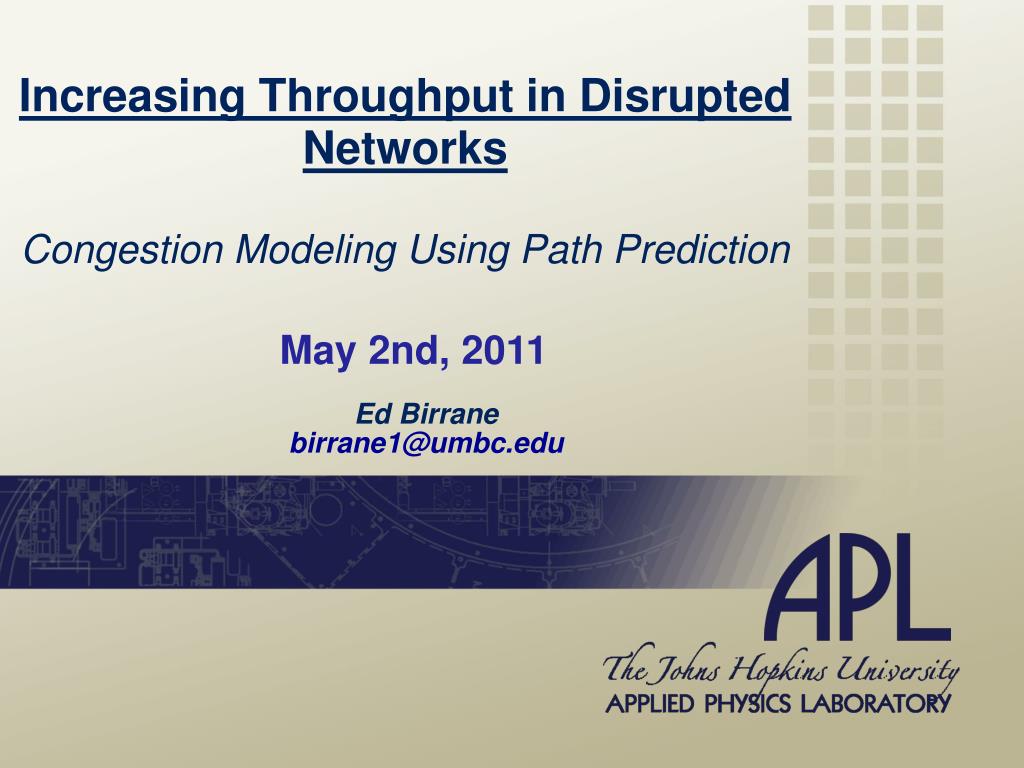 Increasing Throughput in Disrupted Networks

Congestion Modeling Using Path Prediction

May 2nd, 2011

Ed Birrane
birrane1@umbc.edu

APL
The Johns Hopkins University
APPLIED PHYSICS LABORATORY